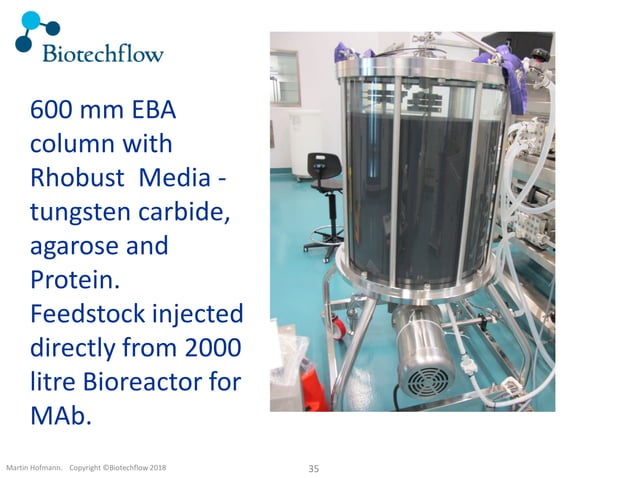 Biotechflow

600 mm EBA column with Rhobust  Media - tungsten carbide, agarose and Protein. Feedstock injected directly from 2000 litre Bioreactor for MAb.

Martin Hofmann.   Copyright ©Biotechflow 2018

35